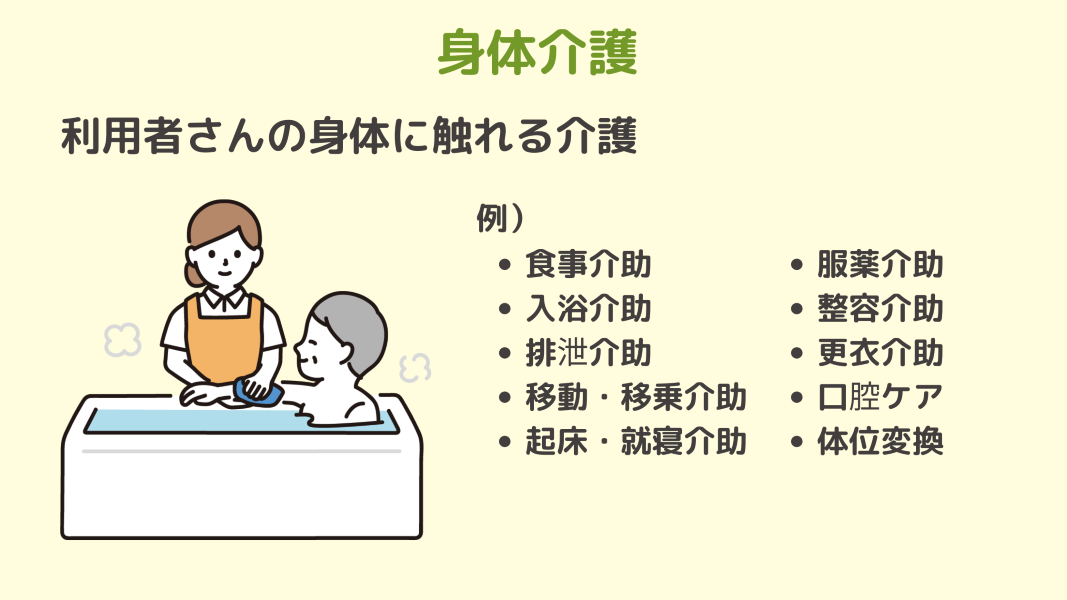 身体介護

利用者さんの身体に触れる介護

例）

- 食事介助
- 入浴介助
- 排泄介助
- 移動・移乗介助
- 起床・就寝介助

- 服薬介助
- 整容介助
- 更衣介助
- 口腔ケア
- 体位変換